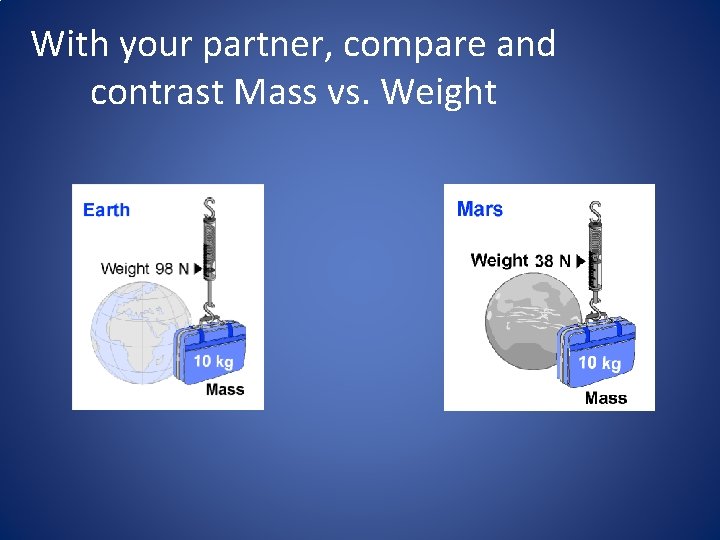 With your partner, compare and contrast Mass vs. Weight

Earth

Weight 98 N

10 kg

Mass

Mars

Weight 38 N

10 kg

Mass